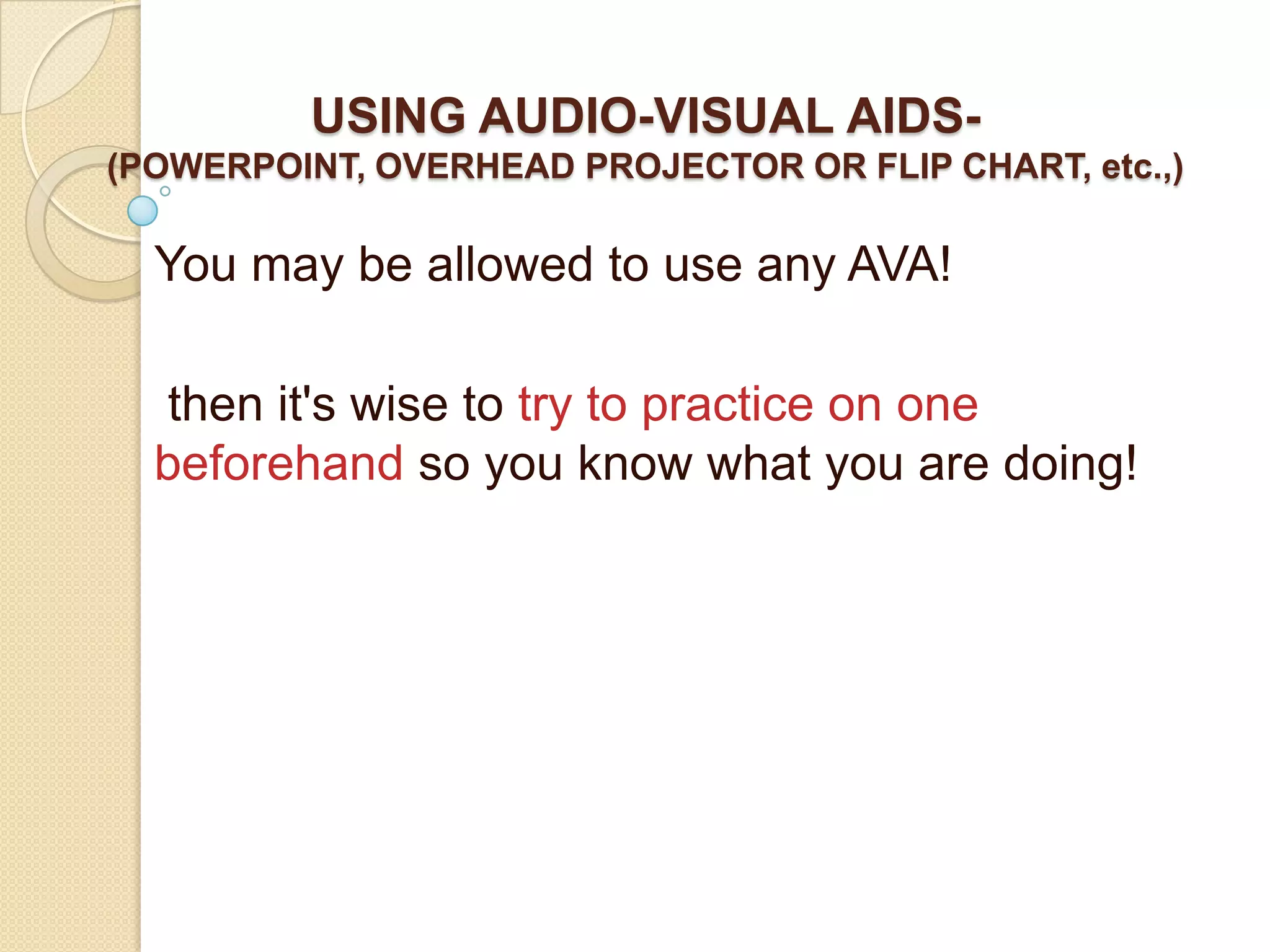 USING AUDIO-VISUAL AIDS-
(POWERPOINT, OVERHEAD PROJECTOR OR FLIP CHART, etc.,)

You may be allowed to use any AVA!

then it's wise to try to practice on one beforehand so you know what you are doing!